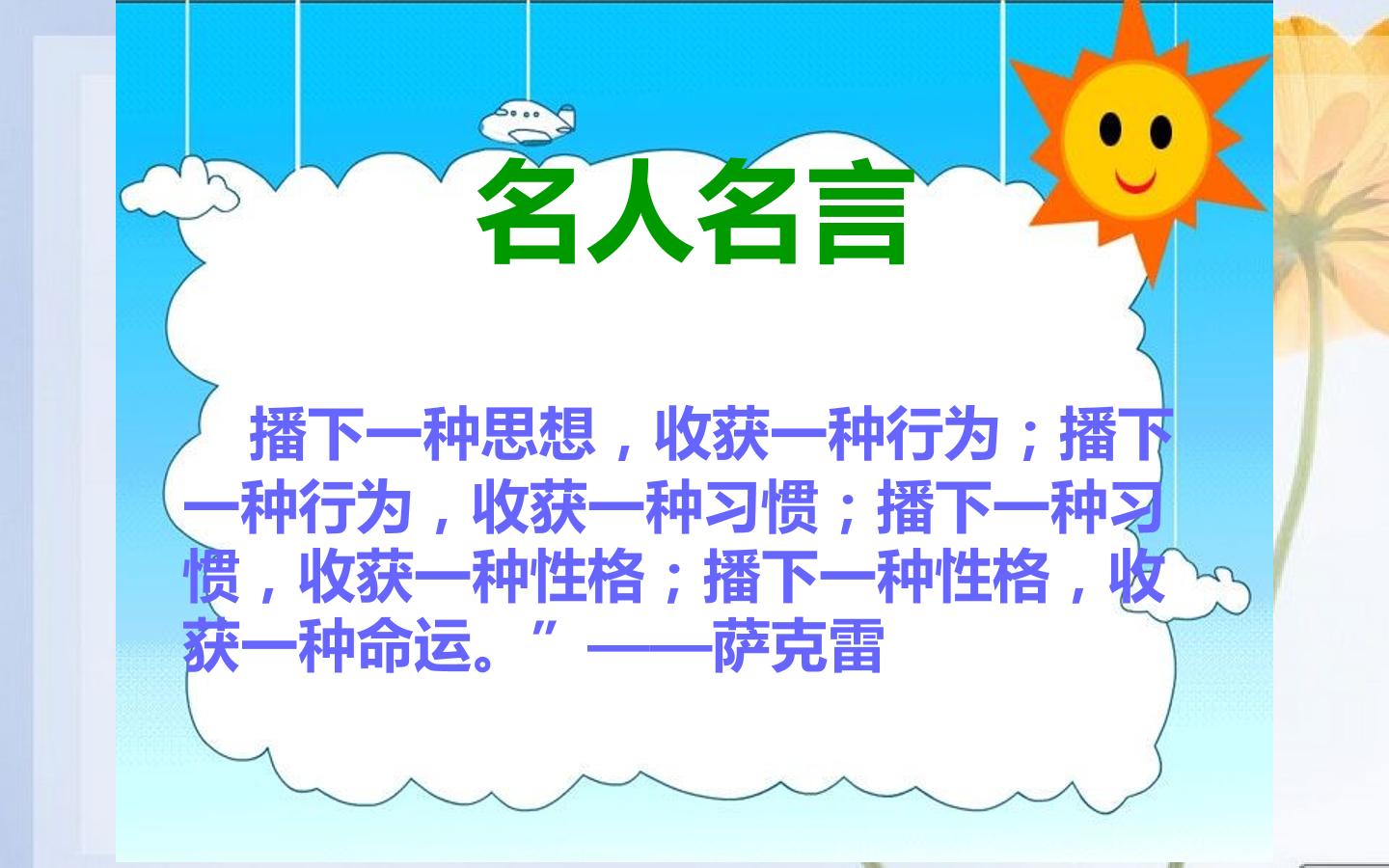 名人名言

播下一种思想，收获一种行为；播下一种行为，收获一种习惯；播下一种习惯，收获一种性格；播下一种性格，收获一种命运。”——萨克雷